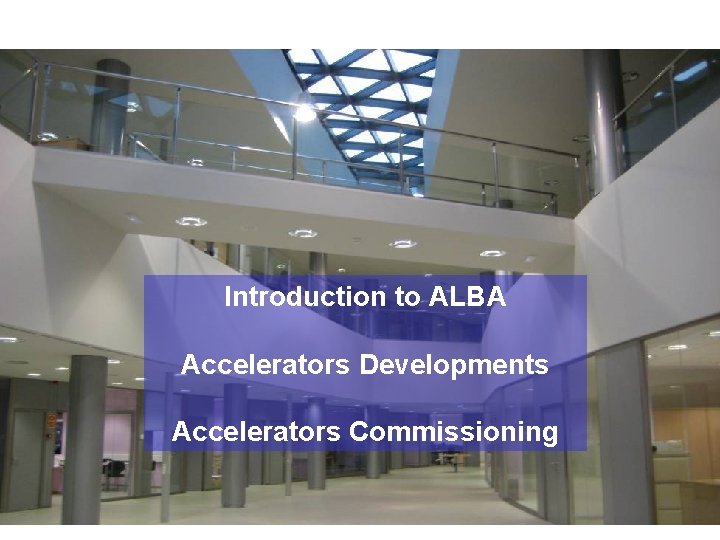 Introduction to ALBA

Accelerators Developments

Accelerators Commissioning